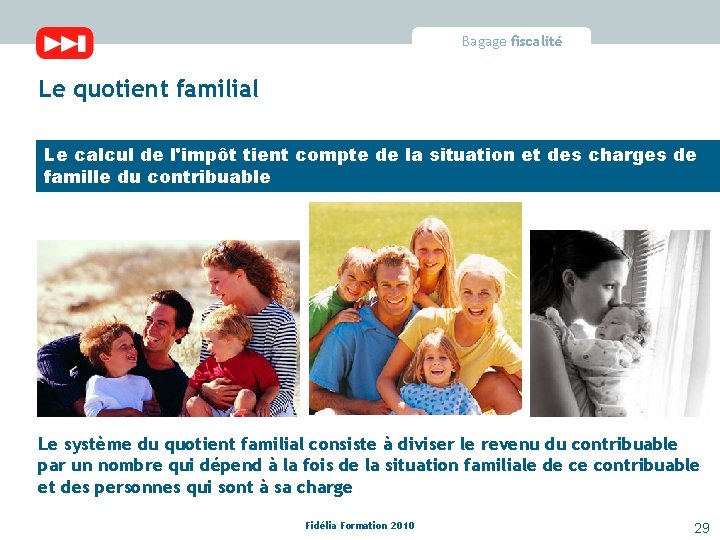 Bagage fiscalité

Le quotient familial

Le calcul de l'impôt tient compte de la situation et des charges de famille du contribuable

Le système du quotient familial consiste à diviser le revenu du contribuable par un nombre qui dépend à la fois de la situation familiale de ce contribuable et des personnes qui sont à sa charge

Fidélia Formation 2010

29